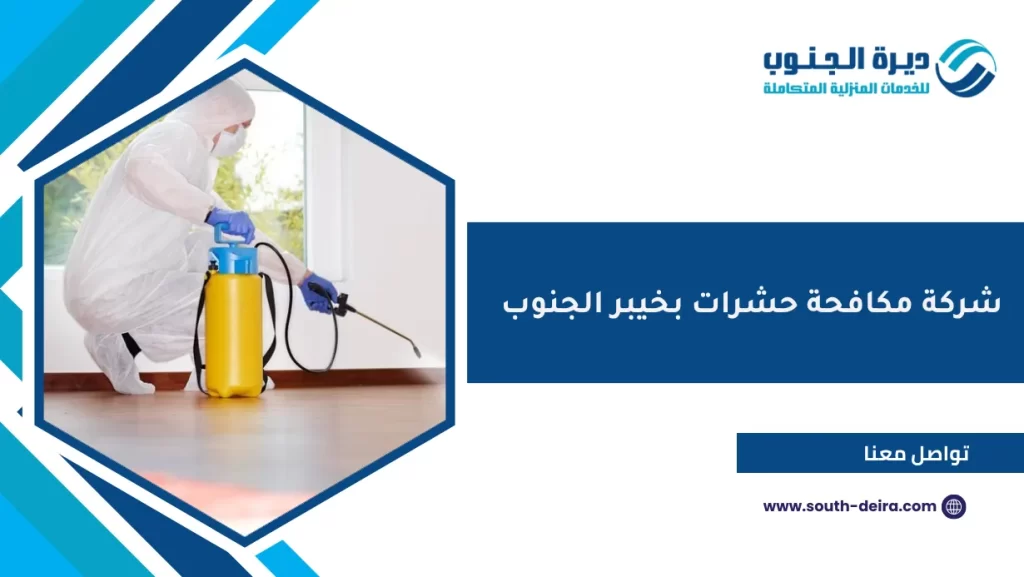 ديرة الجنوب
للخدمات المنزلية المتكاملة

شركة مكافحة حشرات بخيبر الجنوب

تواصل معنا

www.south-deira.com